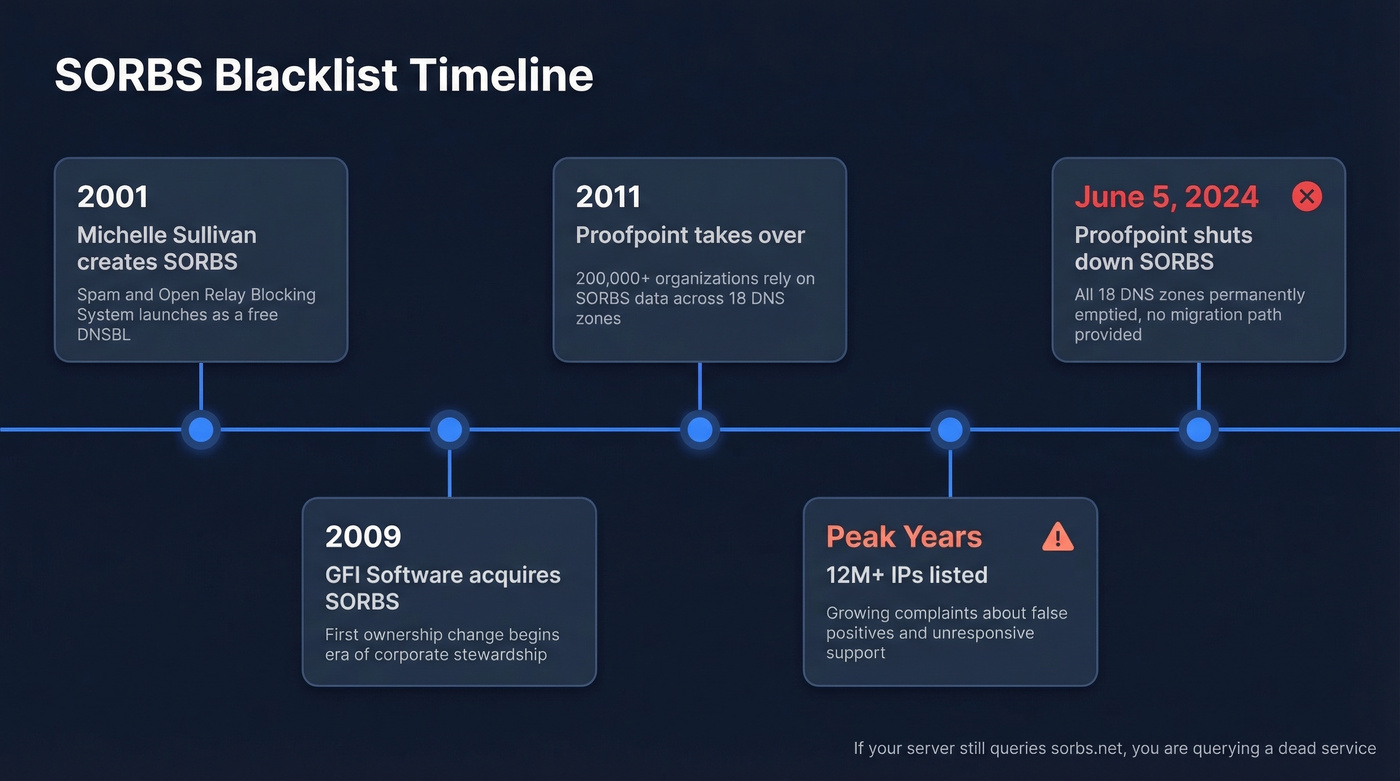 SORBS Blacklist Timeline

2001
Michelle Sullivan creates SORBS
Spam and Open Relay Blocking System launches as a free DNSBL

2009
GFI Software acquires SORBS
First ownership change begins era of corporate stewardship

2011
Proofpoint takes over
200,000+ organizations rely on SORBS data across 18 DNS zones

Peak Years
12M+ IPs listed
Growing complaints about false positives and unresponsive support

June 5, 2024
Proofpoint shuts down SORBS
All 18 DNS zones permanently emptied, no migration path provided

If your server still queries sorbs.net, you are querying a dead service